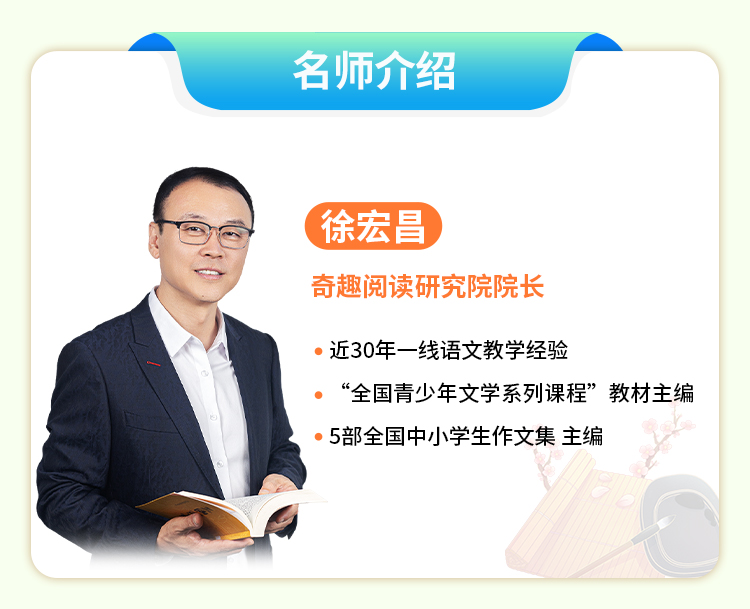 名师介绍

徐宏昌

奇趣阅读研究院院长

• 近30年一线语文教学经验
• “全国青少年文学系列课程”教材主编
• 5部全国中小学生作文集 主编